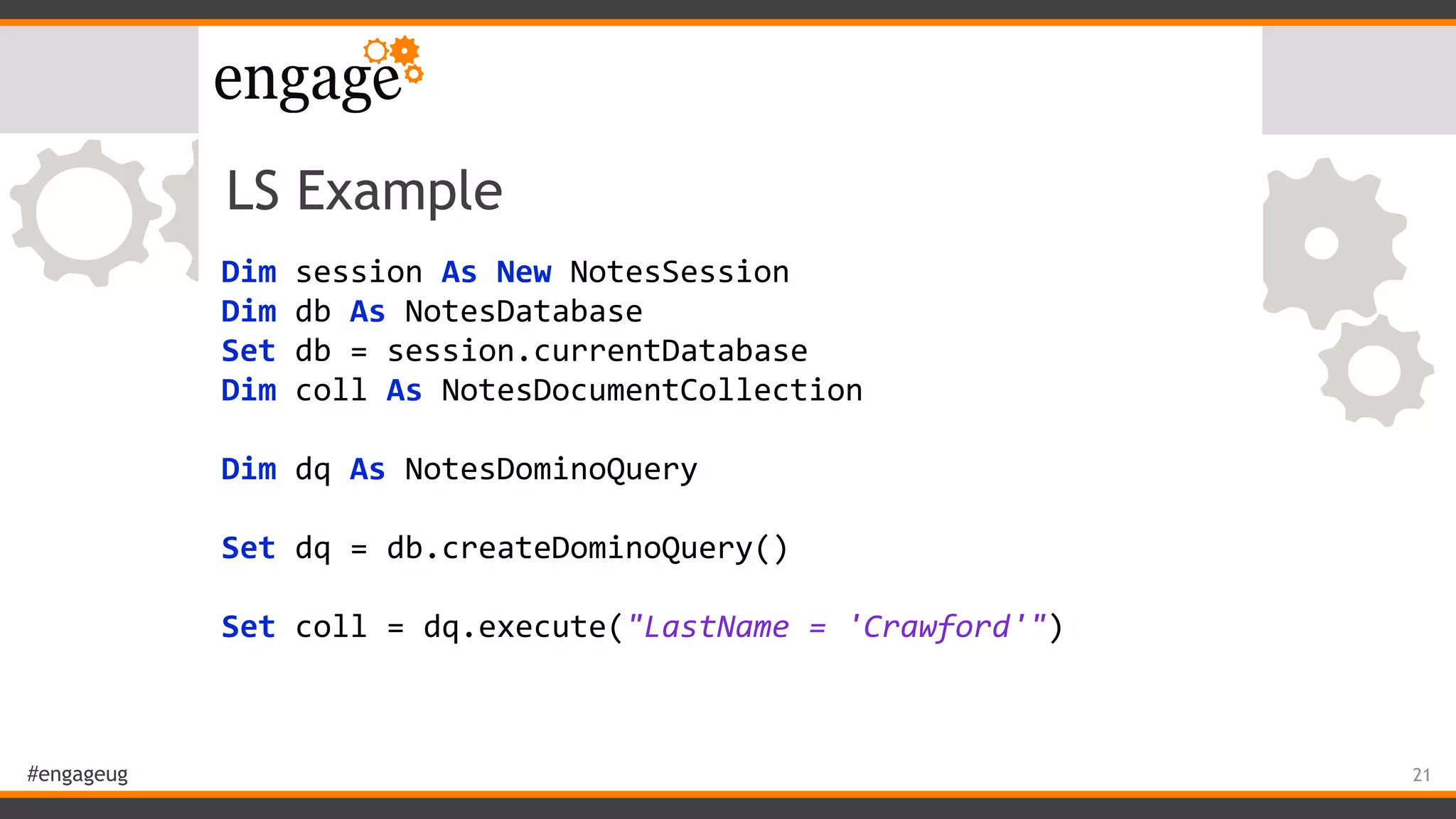 engage

LS Example

Dim session As New NotesSession
Dim db As NotesDatabase
Set db = session.currentDatabase
Dim coll As NotesDocumentCollection

Dim dq As NotesDominoQuery

Set dq = db.createDominoQuery()

Set coll = dq.execute("LastName = 'Crawford'")

#engageug

21